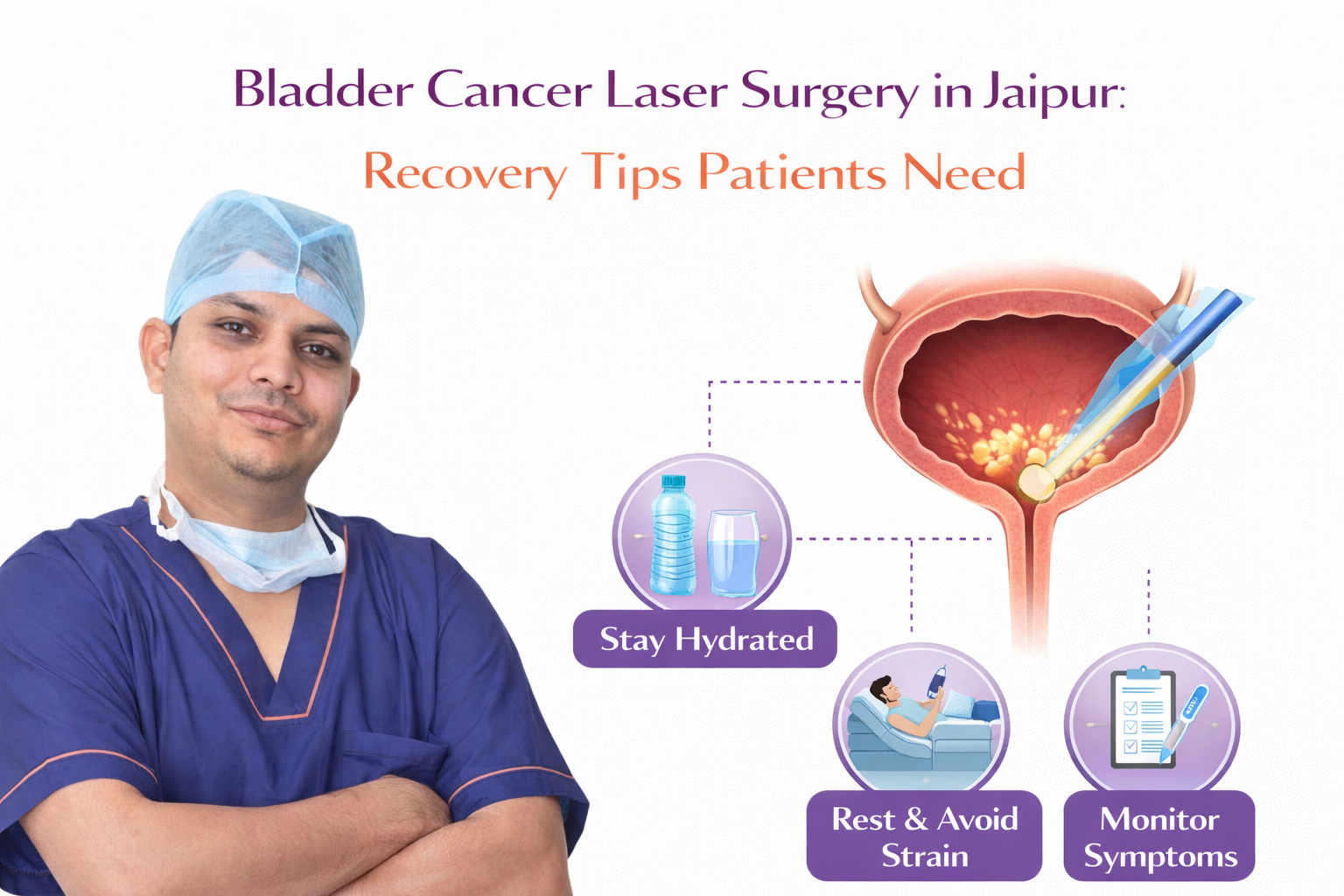 Bladder Cancer Laser Surgery in Jaipur:
Recovery Tips Patients Need

Stay Hydrated

Rest & Avoid Strain

Monitor Symptoms